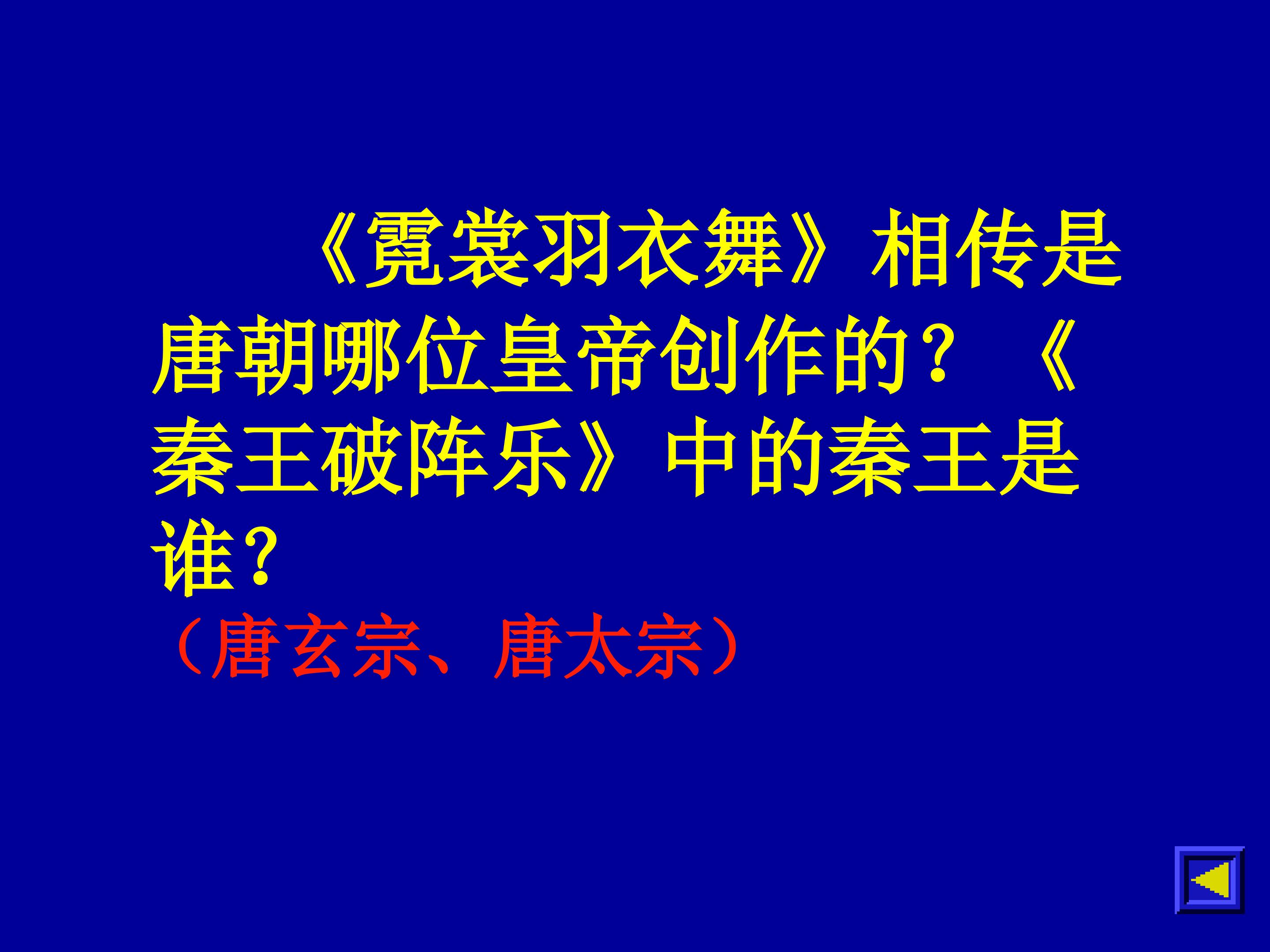 《霓裳羽衣舞》相传是唐朝哪位皇帝创作的？《秦王破阵乐》中的秦王是谁？

（唐玄宗、唐太宗）